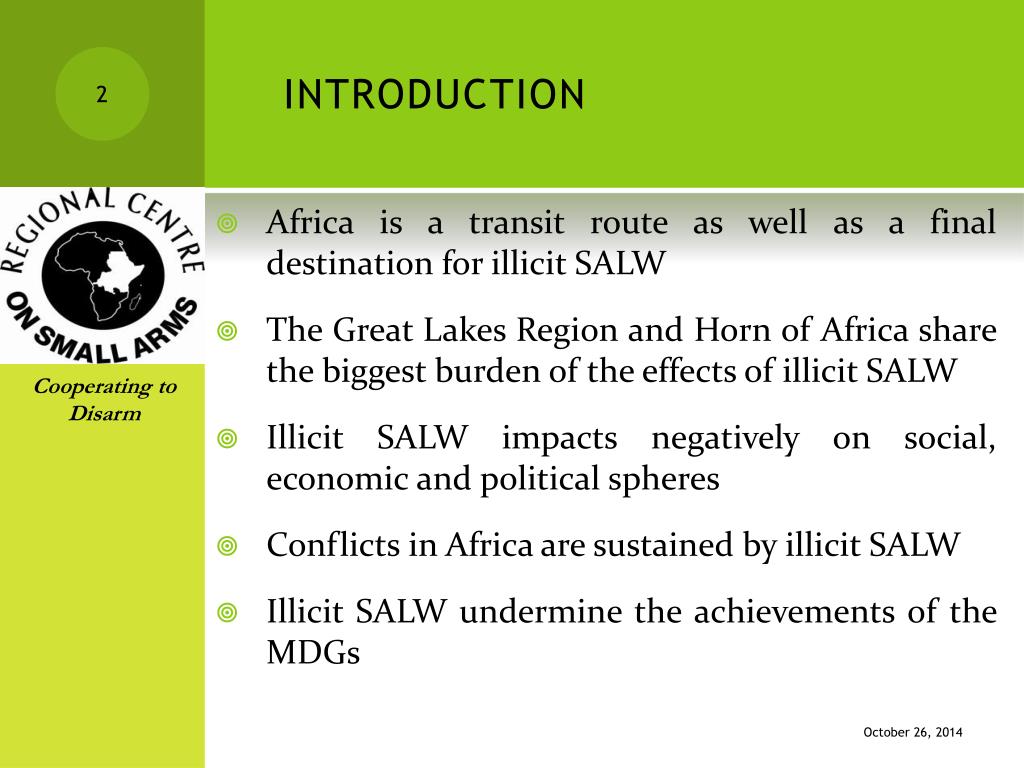 2

INTRODUCTION

REGIONAL CENTRE ON SMALL ARMS

Cooperating to Disarm

Africa is a transit route as well as a final destination for illicit SALW

The Great Lakes Region and Horn of Africa share the biggest burden of the effects of illicit SALW

Illicit SALW impacts negatively on social, economic and political spheres

Conflicts in Africa are sustained by illicit SALW

Illicit SALW undermine the achievements of the MDGs

October 26, 2014